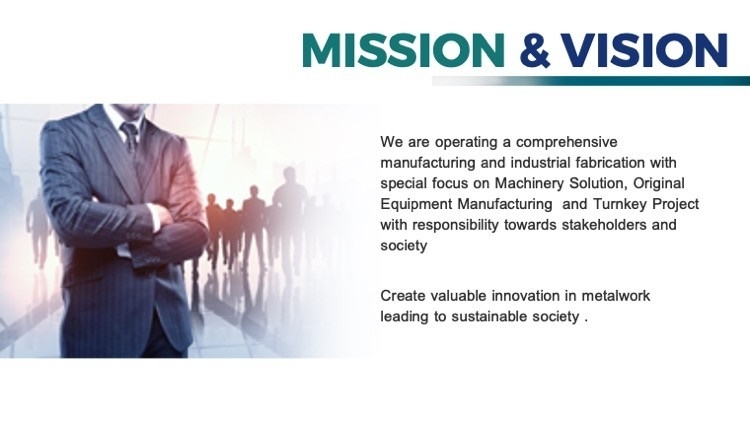 MISSION & VISION

We are operating a comprehensive manufacturing and industrial fabrication with special focus on Machinery Solution, Original Equipment Manufacturing and Turnkey Project with responsibility towards stakeholders and society

Create valuable innovation in metalwork leading to sustainable society .